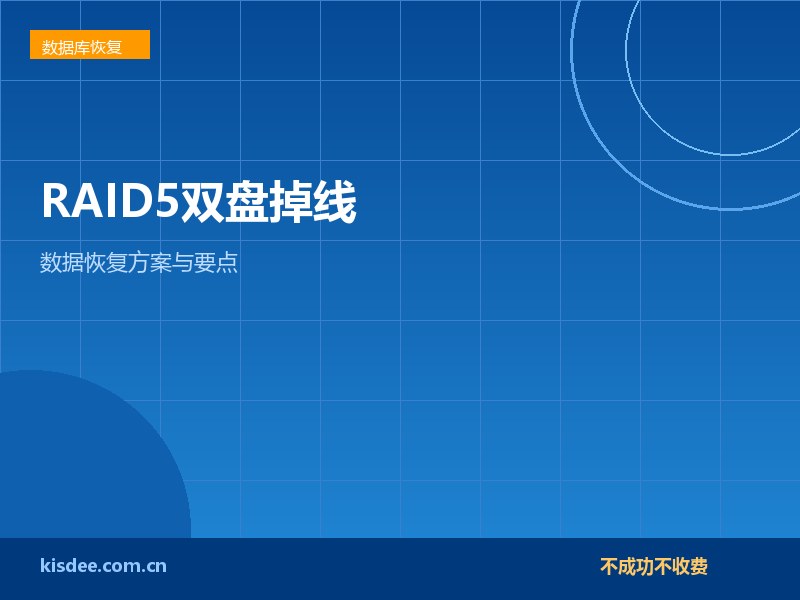 数据库恢复

RAID5双盘掉线

数据恢复方案与要点

kisdee.com.cn

不成功不收费